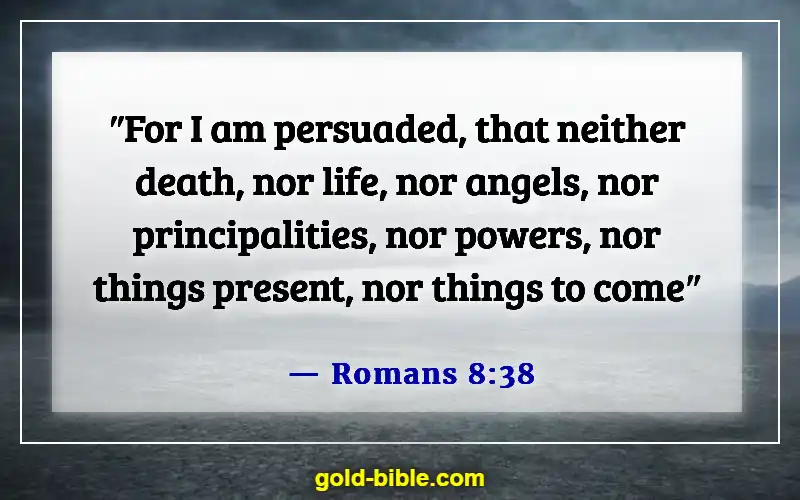 "For I am persuaded, that neither death, nor life, nor angels, nor principalities, nor powers, nor things present, nor things to come"

— Romans 8:38

gold-bible.com